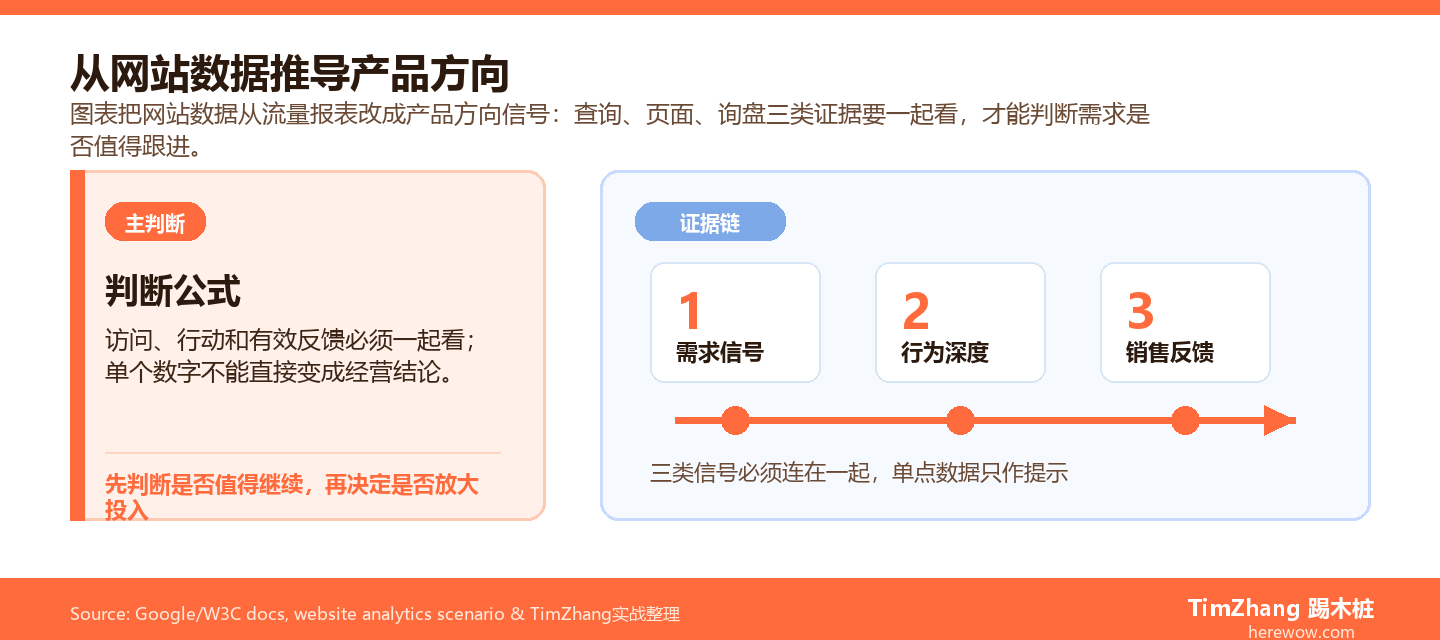 从网站数据推导产品方向
图表把网站数据从流量报表改成产品方向信号：查询、页面、询盘三类证据要一起看，才能判断需求是否值得跟进。

主判断

判断公式

访问、行动和有效反馈必须一起看；单个数字不能直接变成经营结论。

先判断是否值得继续，再决定是否放大投入

证据链

1
需求信号

2
行为深度

3
销售反馈

三类信号必须连在一起，单点数据只作提示

Source: Google/W3C docs, website analytics scenario & TimZhang实战整理

TimZhang 踢木桩
herewow.com